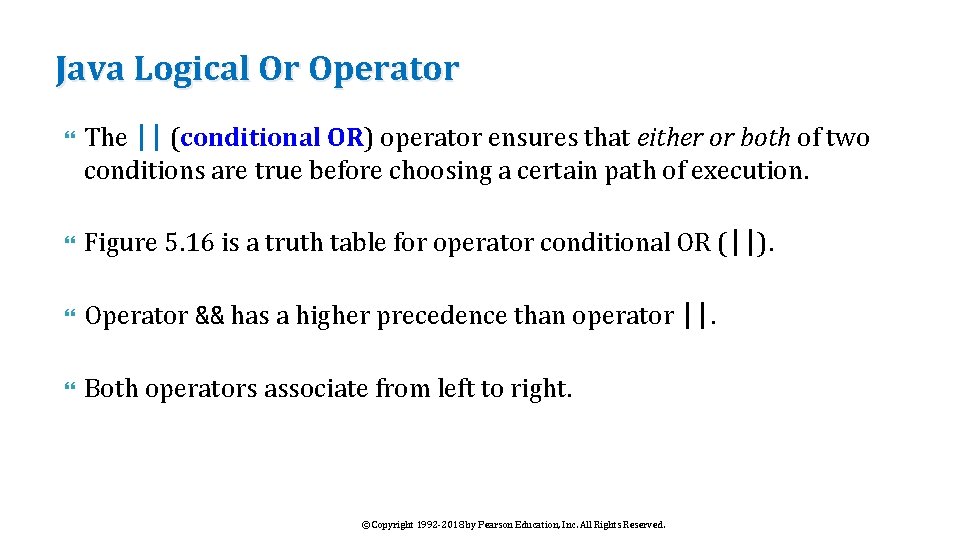 Java Logical Or Operator

The || (conditional OR) operator ensures that either or both of two conditions are true before choosing a certain path of execution.

Figure 5.16 is a truth table for operator conditional OR (||).

Operator && has a higher precedence than operator ||.

Both operators associate from left to right.

©Copyright 1992-2018 by Pearson Education, Inc. All Rights Reserved.